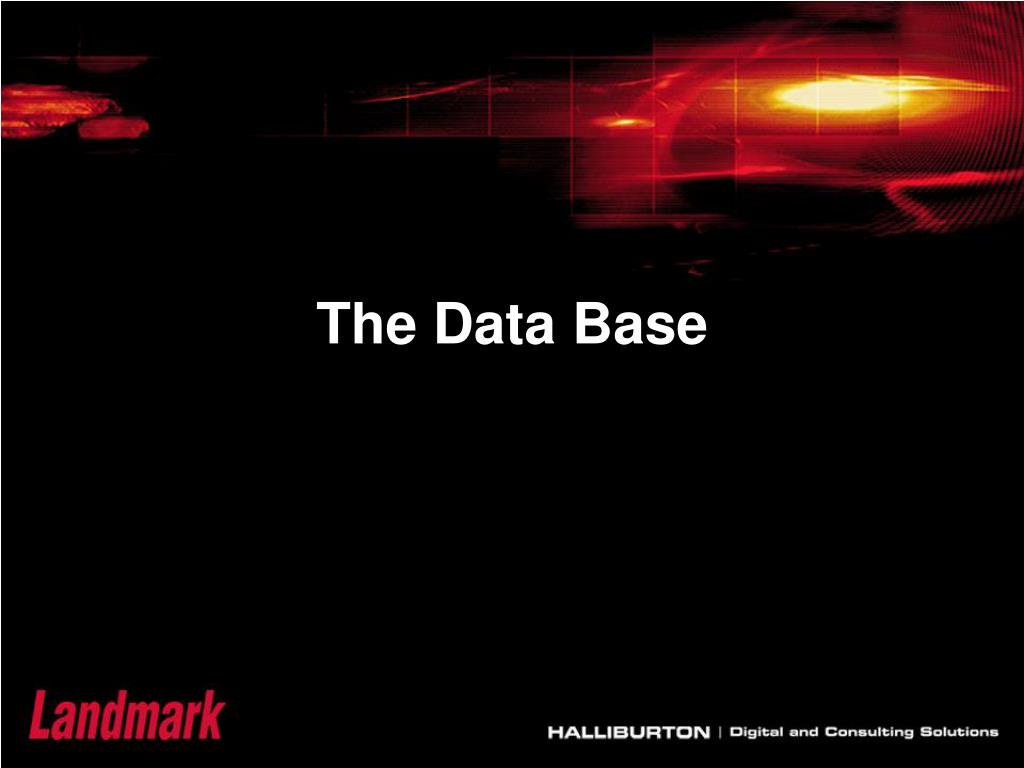 The Data Base

Landmark

HALLIBURTON | Digital and Consulting Solutions